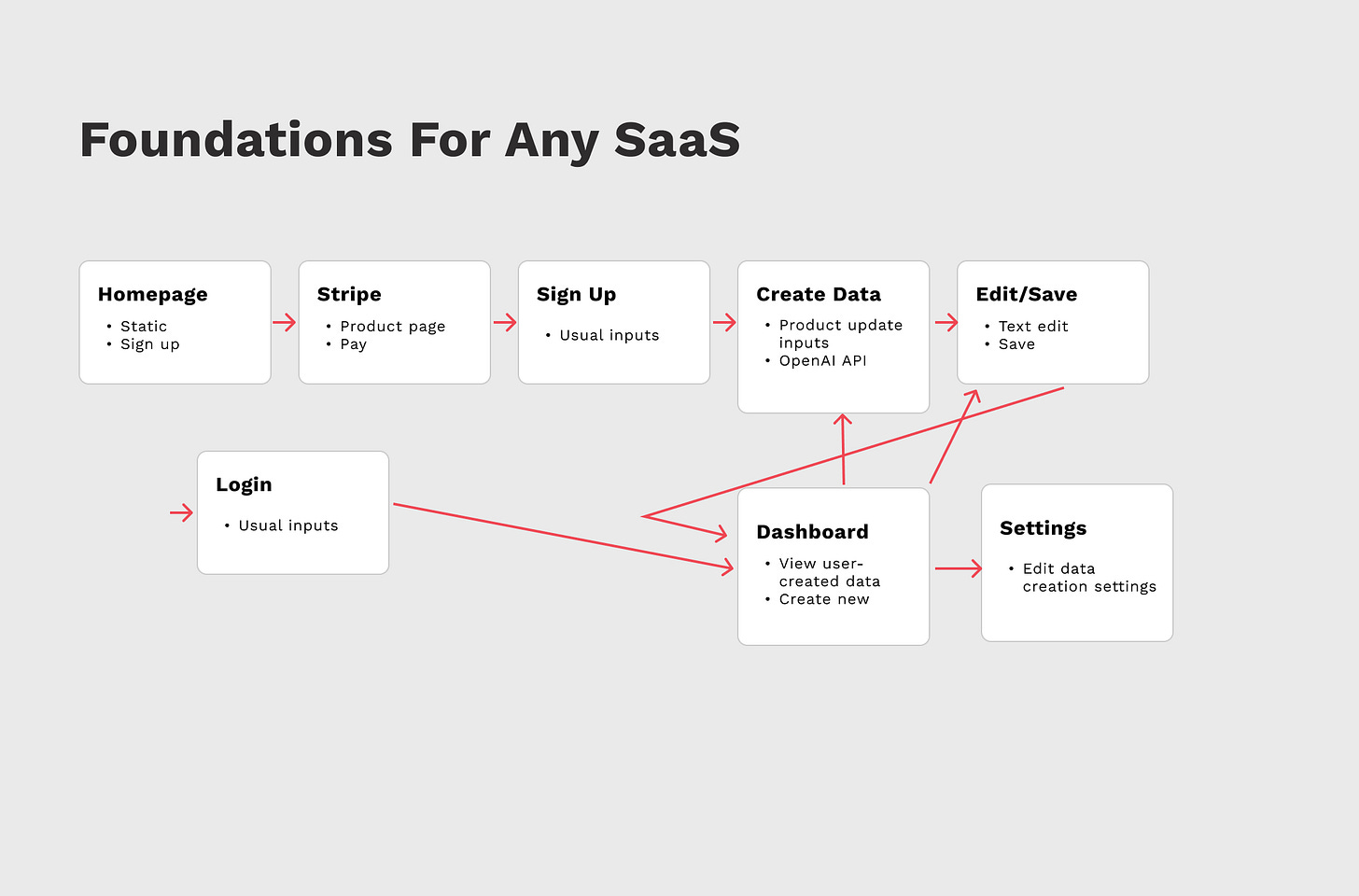 Foundations For Any SaaS

Homepage
• Static
• Sign up

Stripe
• Product page
• Pay

Sign Up
• Usual inputs

Create Data
• Product update inputs
• OpenAI API

Edit/Save
• Text edit
• Save

Login
• Usual inputs

Dashboard
• View user-created data
• Create new

Settings
• Edit data creation settings